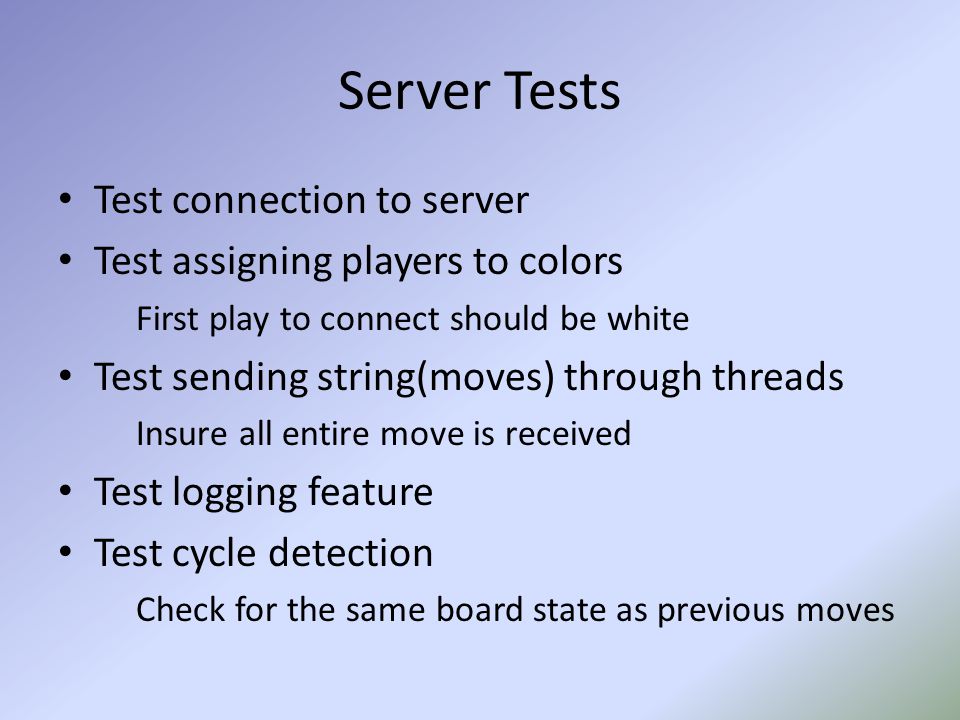 Server Tests

• Test connection to server
• Test assigning players to colors
First play to connect should be white
• Test sending string(moves) through threads
Insure all entire move is received
• Test logging feature
• Test cycle detection
Check for the same board state as previous moves